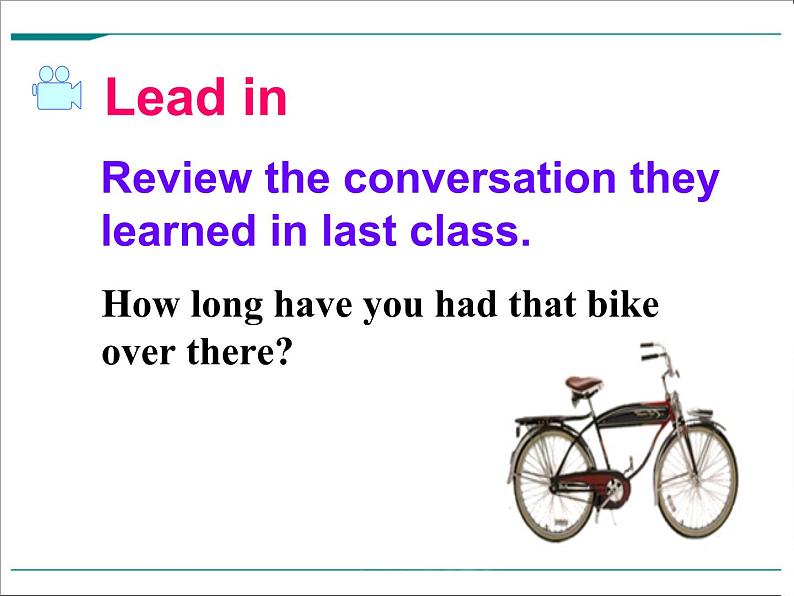 Lead in

Review the conversation they learned in last class.

How long have you had that bike over there?